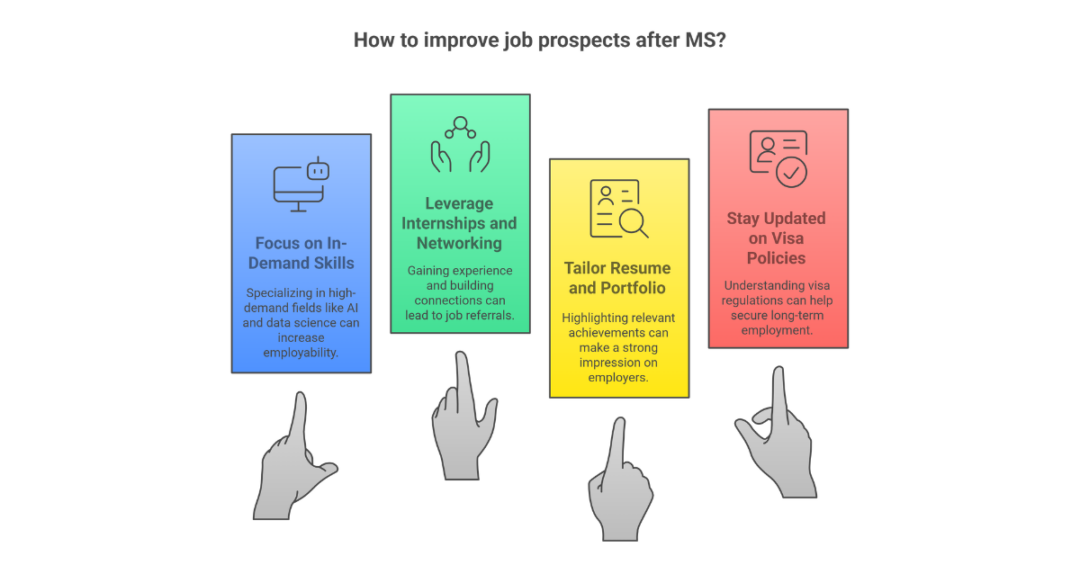 How to improve job prospects after MS?

Focus on In-Demand Skills

Specializing in high-demand fields like AI and data science can increase employability.

Leverage Internships and Networking

Gaining experience and building connections can lead to job referrals.

Tailor Resume and Portfolio

Highlighting relevant achievements can make a strong impression on employers.

Stay Updated on Visa Policies

Understanding visa regulations can help secure long-term employment.